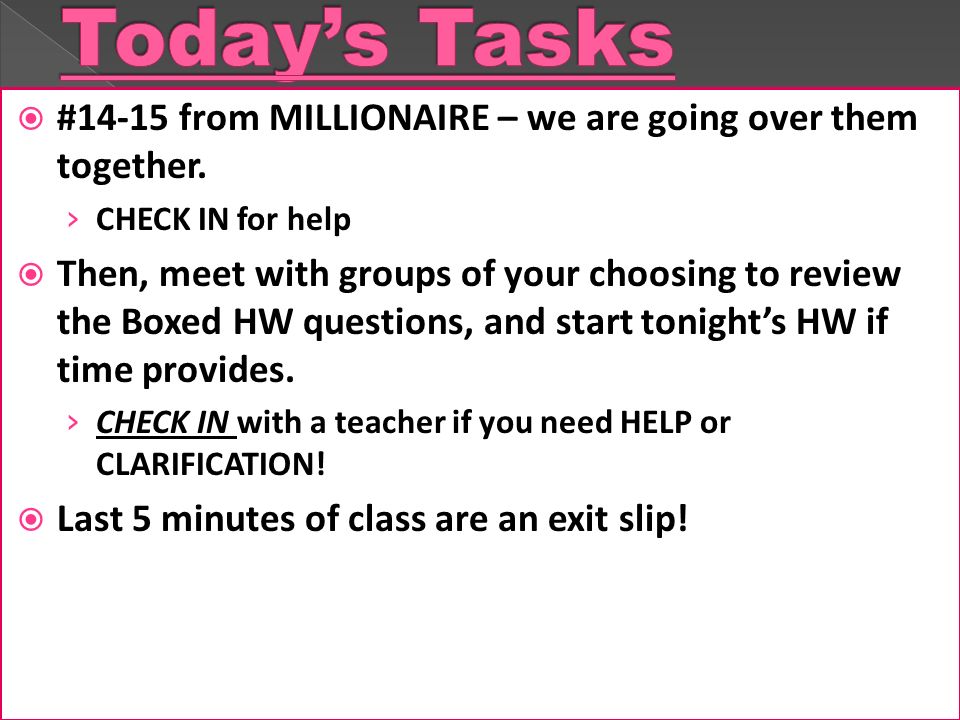 Today's Tasks

#14-15 from MILLIONAIRE – we are going over them together.

› CHECK IN for help

Then, meet with groups of your choosing to review the Boxed HW questions, and start tonight's HW if time provides.

› CHECK IN with a teacher if you need HELP or CLARIFICATION!

Last 5 minutes of class are an exit slip!